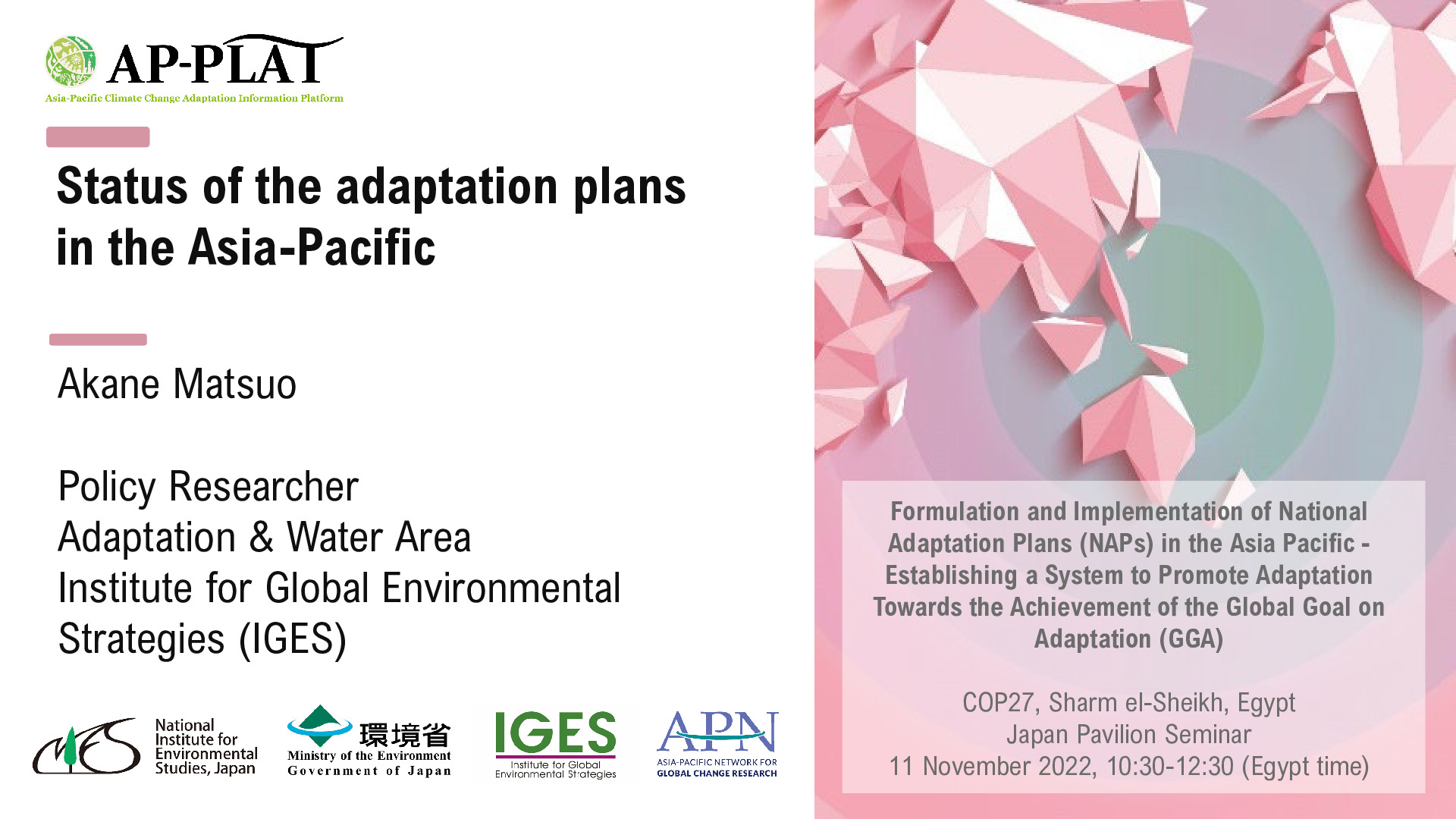 AP-PLAT
Asia-Pacific Climate Change Adaptation Information Platform

Status of the adaptation plans in the Asia-Pacific

Akane Matsuo

Policy Researcher
Adaptation & Water Area
Institute for Global Environmental Strategies (IGES)

NIES National Institute for Environmental Studies, Japan

環境省 Ministry of the Environment Government of Japan

IGES Institute for Global Environmental Strategies

APN ASIA-PACIFIC NETWORK FOR GLOBAL CHANGE RESEARCH

Formulation and Implementation of National Adaptation Plans (NAPs) in the Asia Pacific - Establishing a System to Promote Adaptation Towards the Achievement of the Global Goal on Adaptation (GGA)

COP27, Sharm el-Sheikh, Egypt
Japan Pavilion Seminar
11 November 2022, 10:30-12:30 (Egypt time)